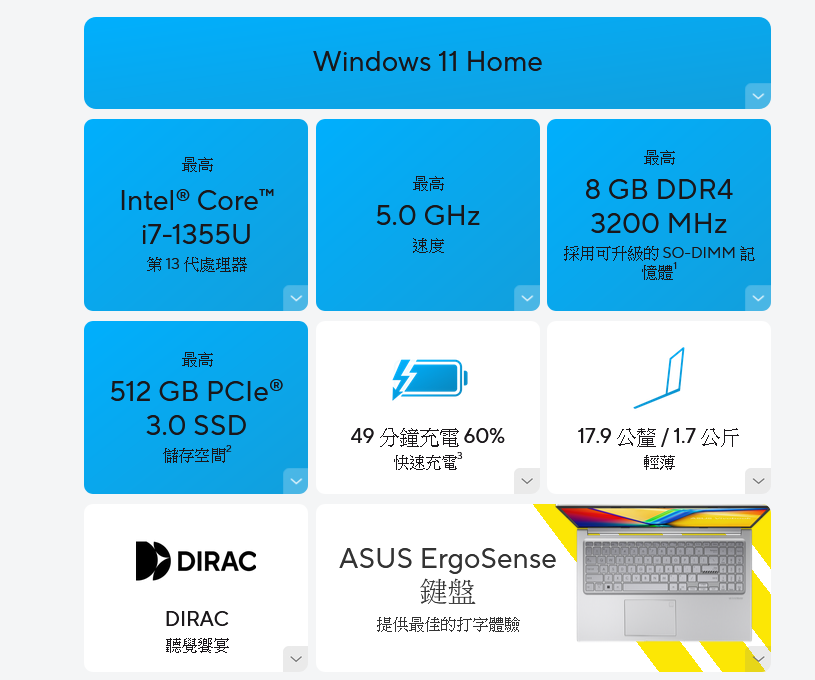 Windows 11 Home

最高

Intel® Core™ i7-1355U

第 13 代處理器

最高

5.0 GHz

速度

最高

8 GB DDR4 3200 MHz

採用可升級的 SO-DIMM 記憶體$^1$

最高

512 GB PCIe® 3.0 SSD

儲存空間$^2$

49 分鐘充電 60%

快速充電$^3$

17.9 公釐 / 1.7 公斤

輕薄

DIRAC

DIRAC

聽覺饗宴

ASUS ErgoSense 鍵盤

提供最佳的打字體驗